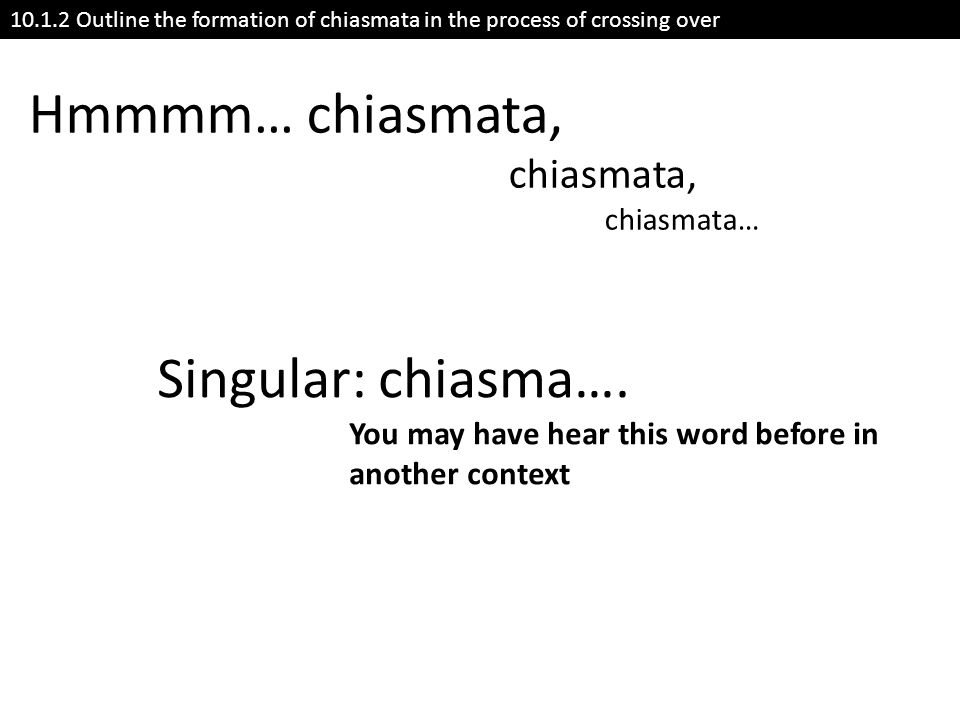 10.1.2 Outline the formation of chiasmata in the process of crossing over

Hmmmm… chiasmata,

chiasmata,

chiasmata…

Singular: chiasma….

You may have hear this word before in another context